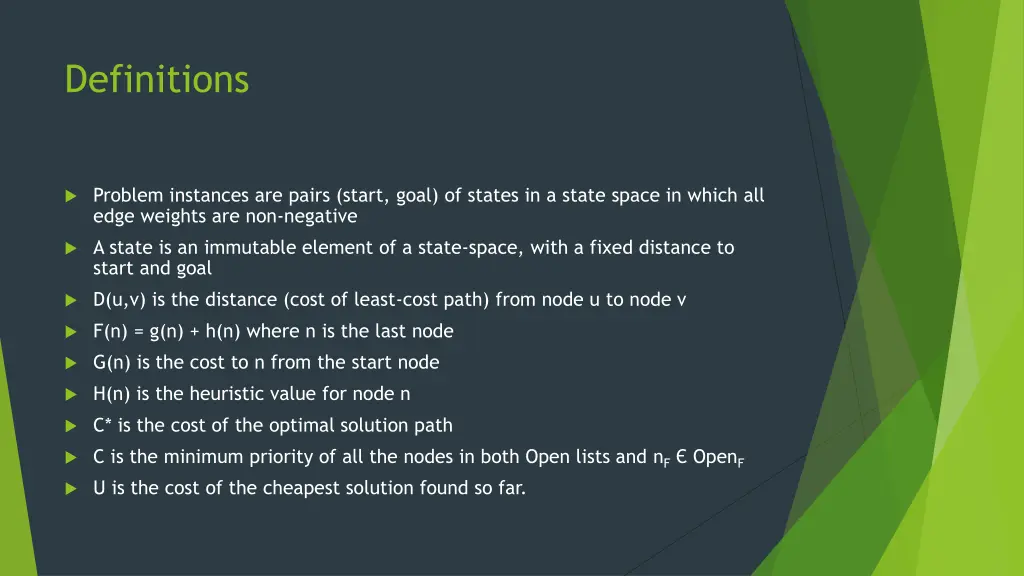 Definitions

Problem instances are pairs (start, goal) of states in a state space in which all edge weights are non-negative

A state is an immutable element of a state-space, with a fixed distance to start and goal

D(u,v) is the distance (cost of least-cost path) from node u to node v

F(n) = g(n) + h(n) where n is the last node

G(n) is the cost to n from the start node

H(n) is the heuristic value for node n

C* is the cost of the optimal solution path

C is the minimum priority of all the nodes in both Open lists and $n_F$ Є $Open_F$

U is the cost of the cheapest solution found so far.